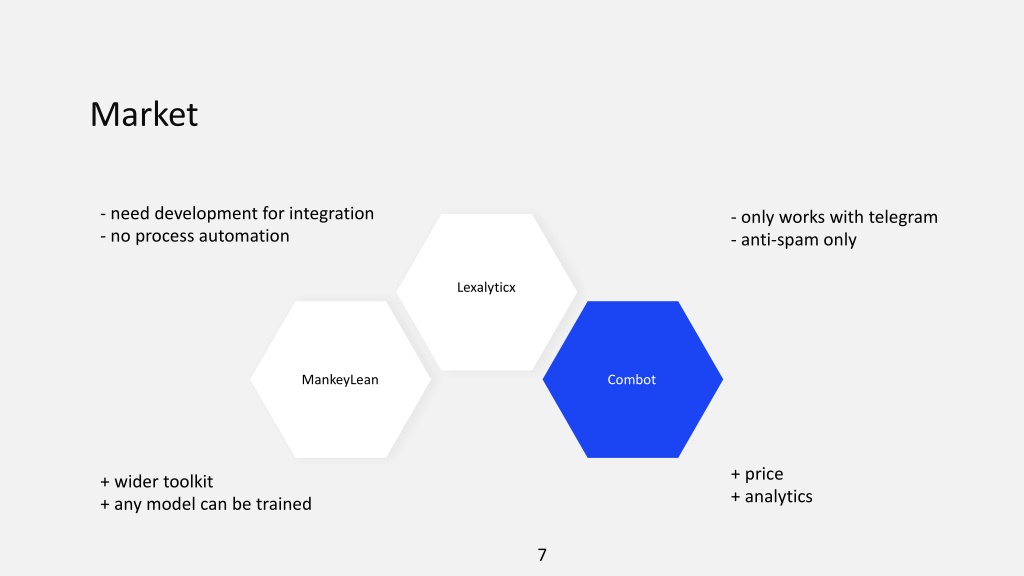 Market

- need development for integration
- no process automation

- only works with telegram
- anti-spam only

Lexalyticx

MankeyLean

Combot

+ wider toolkit
+ any model can be trained

+ price
+ analytics

7